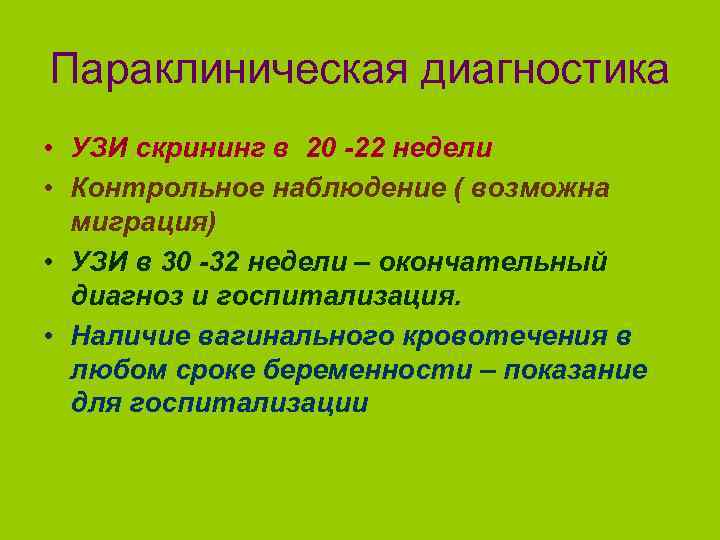 Параклиническая диагностика

• УЗИ скрининг в 20 -22 недели
• Контрольное наблюдение ( возможна миграция)
• УЗИ в 30 -32 недели – окончательный диагноз и госпитализация.
• Наличие вагинального кровотечения в любом сроке беременности – показание для госпитализации